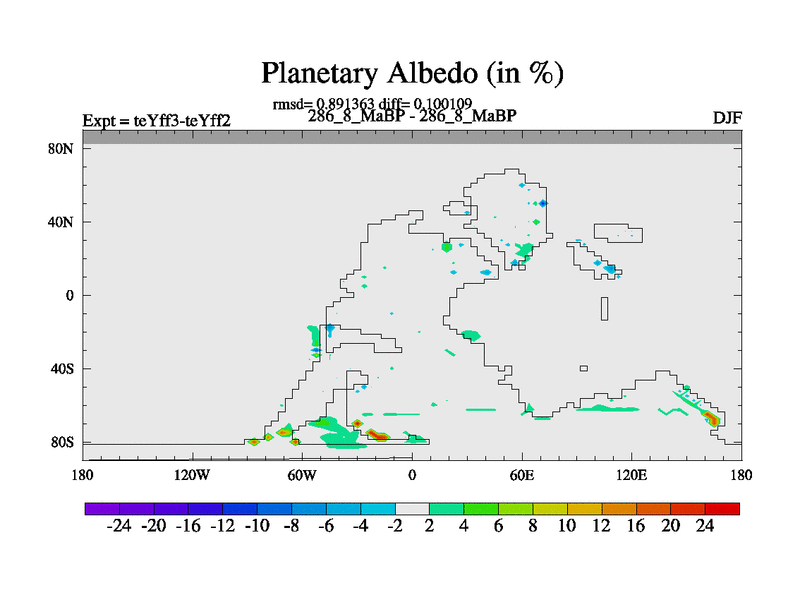 Planetary Albedo (in %)

rmsd= 0.891363 diff= 0.100109

Expt = teYff3-teYff2

286_8_MaBP - 286_8_MaBP

DJF

80N
40N
0
40S
80S

180 120W 60W 0 60E 120E 180

-24 -20 -16 -12 -10 -8 -6 -4 -2 2 4 6 8 10 12 16 20 24